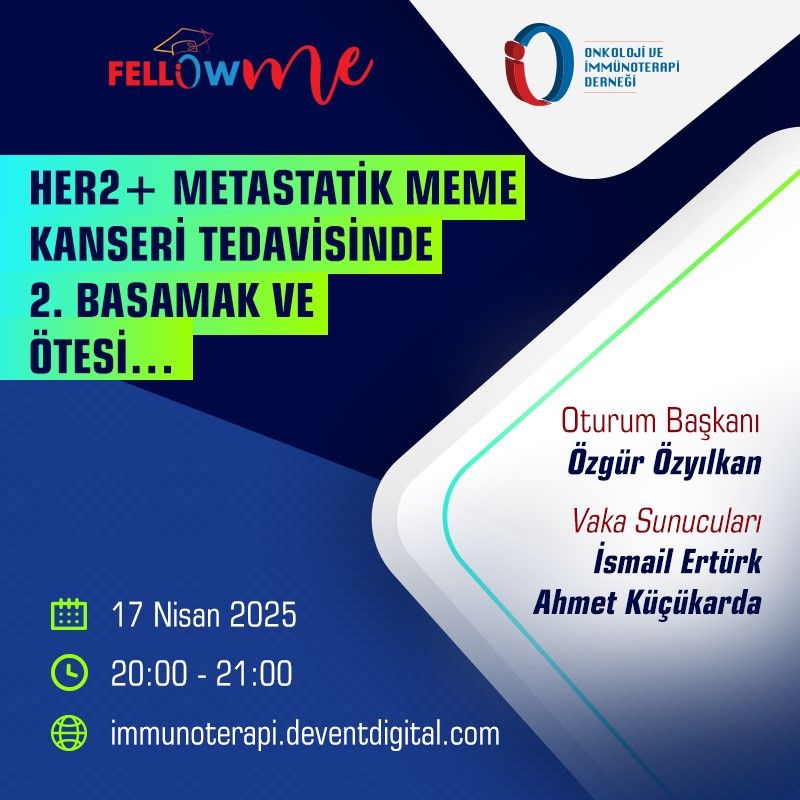 FELLOWme

ONKOLOJİ VE İMMÜNOTERAPİ DERNEĞİ

HER2+ METASTATİK MEME KANSERİ TEDAVİSİNDE 2. BASAMAK VE ÖTESİ...

Oturum Başkanı
Özgür Özyılkan

Vaka Sunucuları
İsmail Ertürk
Ahmet Küçükarda

17 Nisan 2025

20:00 - 21:00

immunoterapi.deventdigital.com